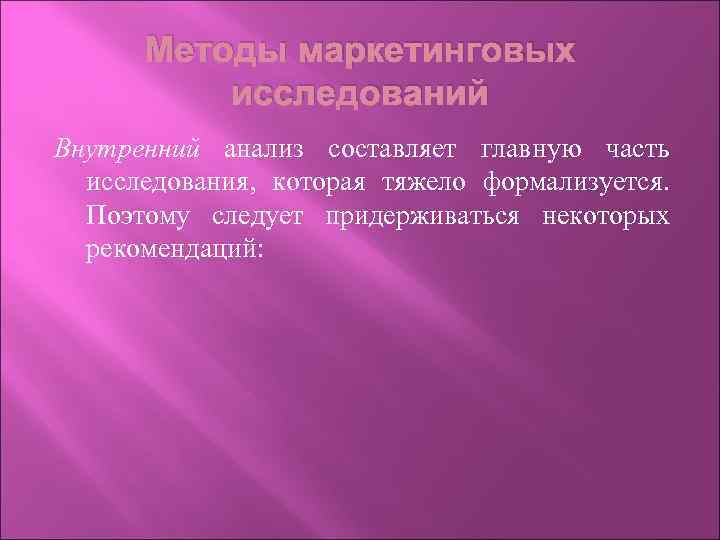 Методы маркетинговых исследований

Внутренний анализ составляет главную часть исследования, которая тяжело формализуется. Поэтому следует придерживаться некоторых рекомендаций: